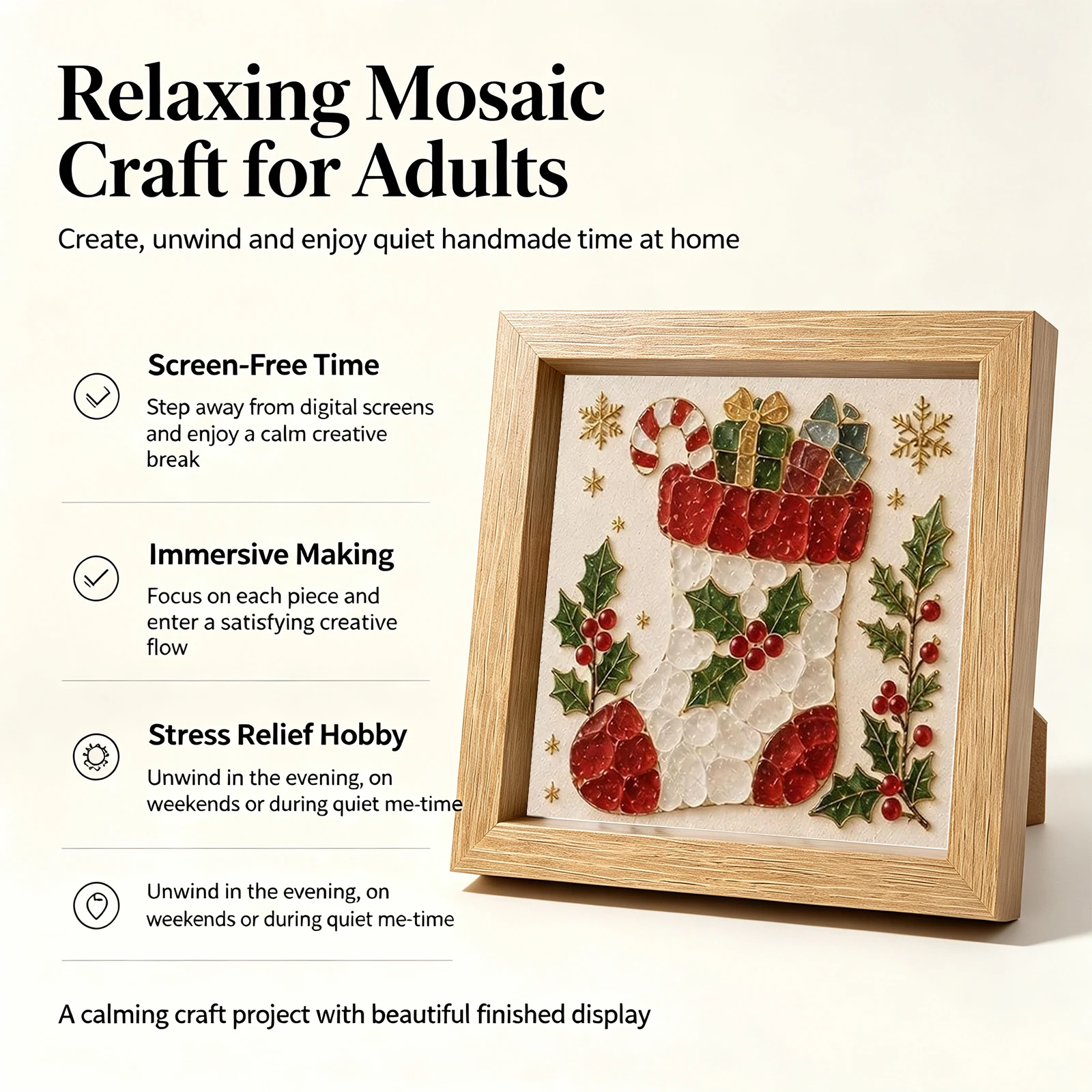 Relaxing Mosaic Craft for Adults

Create, unwind and enjoy quiet handmade time at home

Screen-Free Time

Step away from digital screens and enjoy a calm creative break

Immersive Making

Focus on each piece and enter a satisfying creative flow

Stress Relief Hobby

Unwind in the evening, on weekends or during quiet me-time

Unwind in the evening, on weekends or during quiet me-time

A calming craft project with beautiful finished display